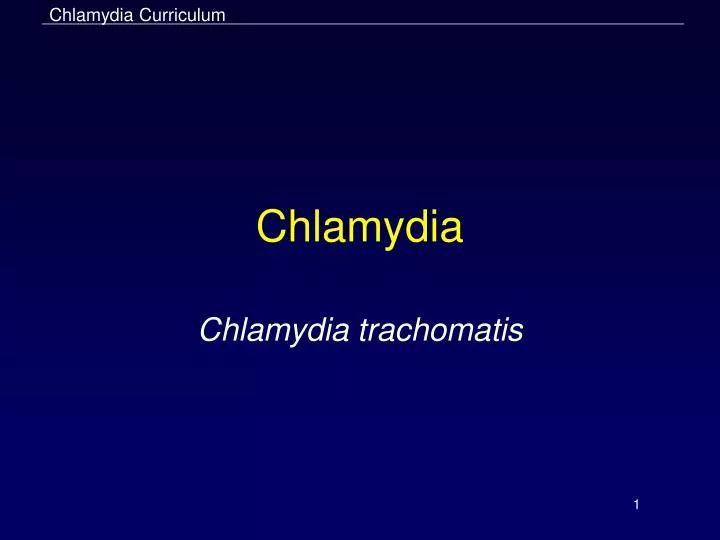 Chlamydia Curriculum

Chlamydia

Chlamydia trachomatis

1